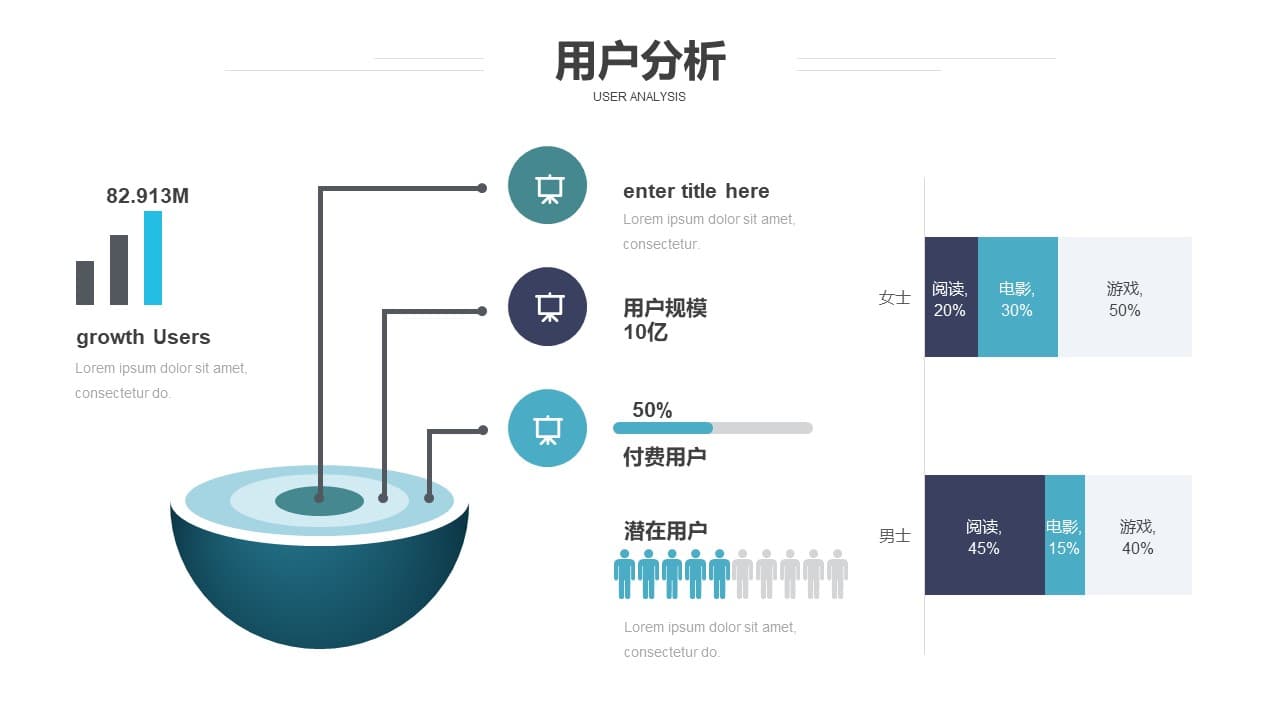 用户分析
USER ANALYSIS

82.913M

growth Users
Lorem ipsum dolor sit amet, consectetur do.

enter title here
Lorem ipsum dolor sit amet, consectetur.

用户规模
10亿

50%
付费用户

潜在用户
Lorem ipsum dolor sit amet, consectetur do.

女士
阅读, 20%
电影, 30%
游戏, 50%

男士
阅读, 45%
电影, 15%
游戏, 40%